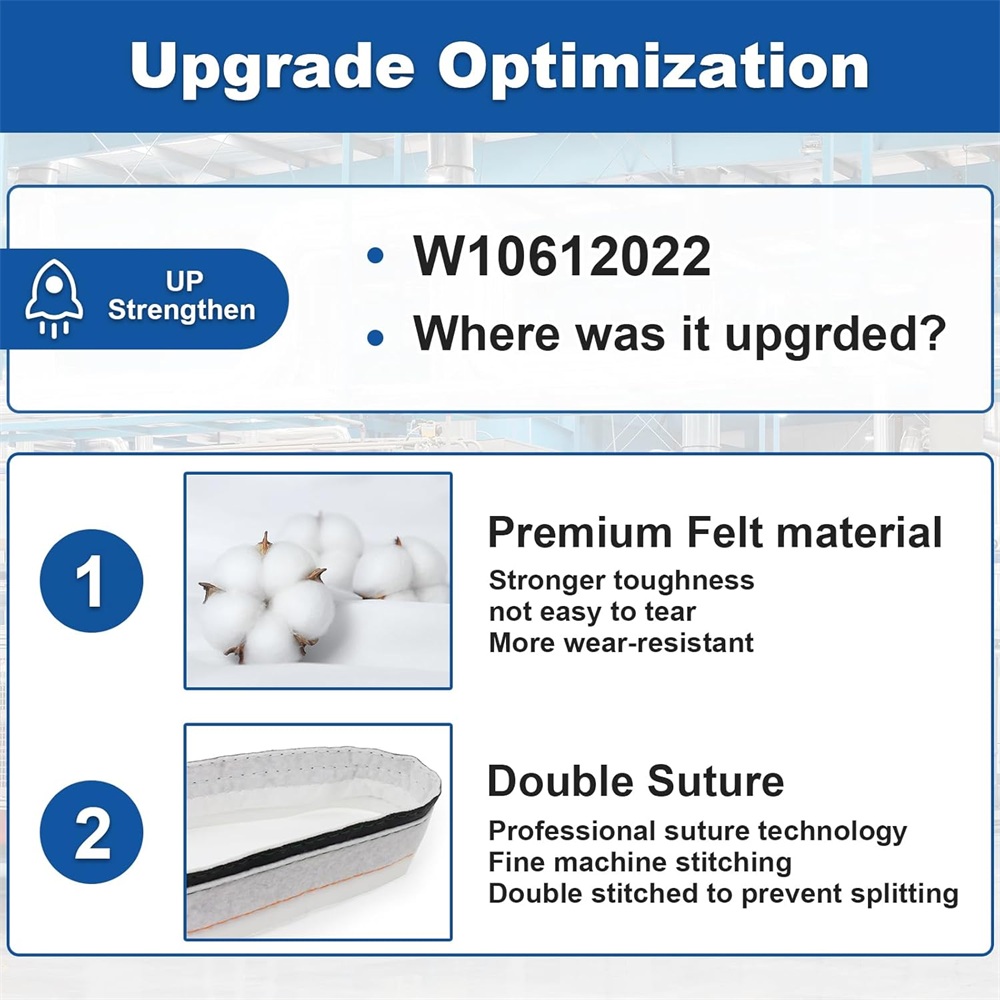 Upgrade Optimization

UP Strengthen

• W10612022
• Where was it upgrded?

1

Premium Felt material
Stronger toughness
not easy to tear
More wear-resistant

2

Double Suture
Professional suture technology
Fine machine stitching
Double stitched to prevent splitting